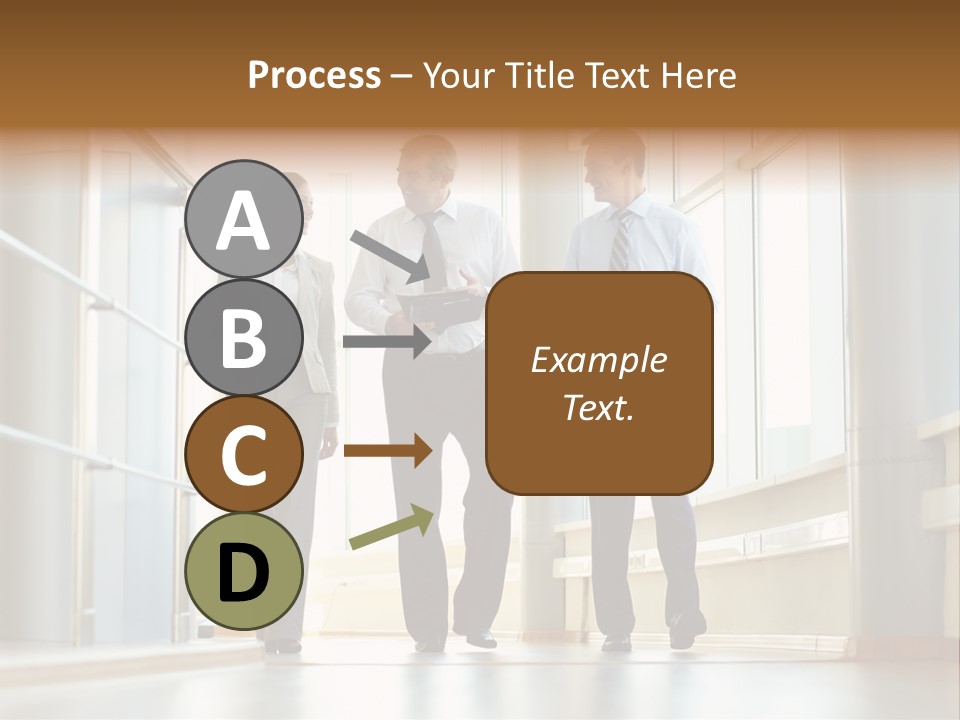 Process – Your Title Text Here

A

B

C

D

Example Text.